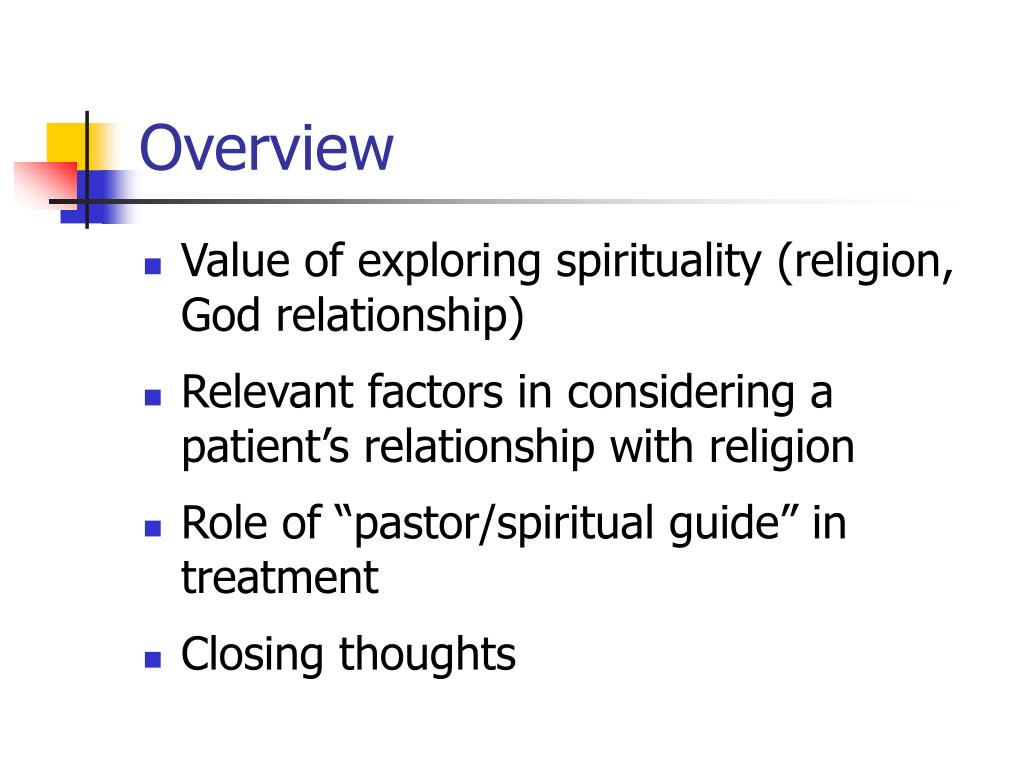 Overview

- Value of exploring spirituality (religion, God relationship)
- Relevant factors in considering a patient’s relationship with religion
- Role of “pastor/spiritual guide” in treatment
- Closing thoughts